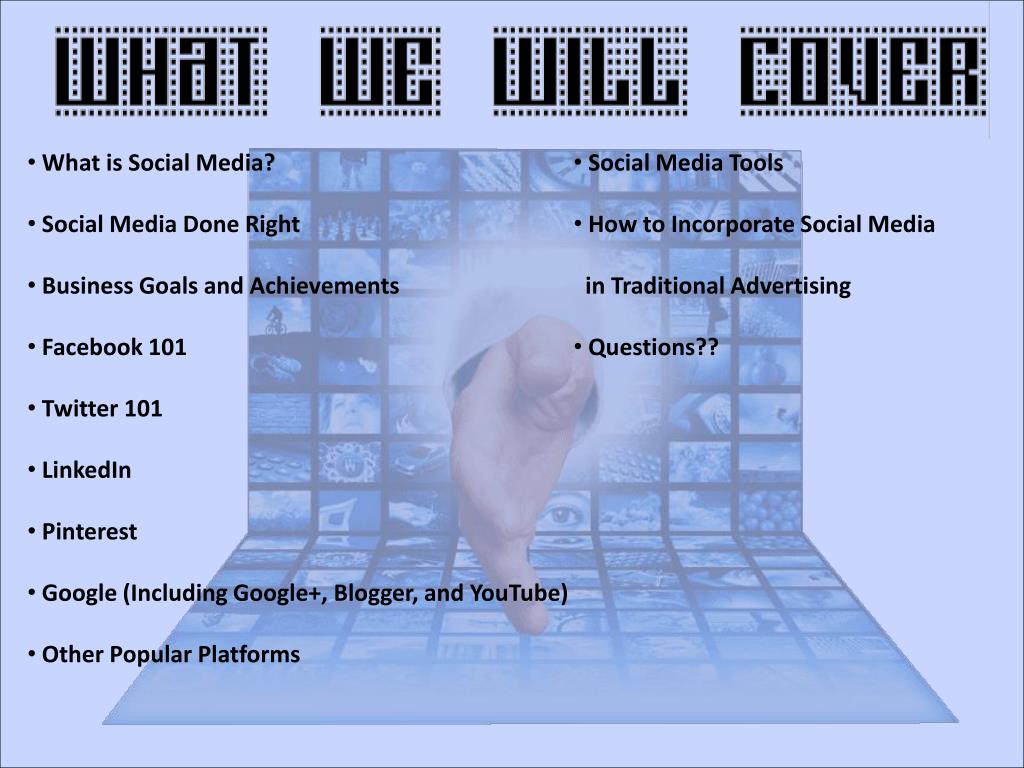 WHAT WE WILL COVER

• What is Social Media?

• Social Media Done Right

• Business Goals and Achievements

• Facebook 101

• Twitter 101

• LinkedIn

• Pinterest

• Google (Including Google+, Blogger, and YouTube)

• Other Popular Platforms

• Social Media Tools

• How to Incorporate Social Media in Traditional Advertising

• Questions??